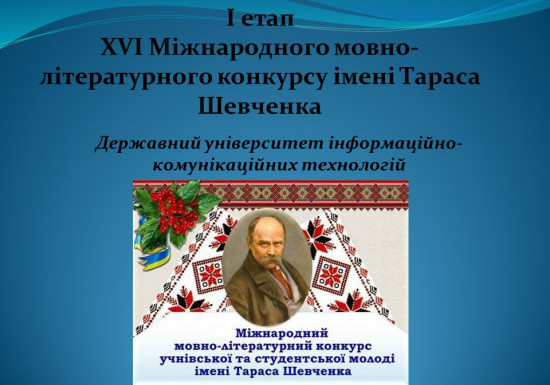 І етап
XVI Міжнародного мовно-літературного конкурсу імені Тараса Шевченка

Державний університет інформаційно-комунікаційних технологій

Міжнародний
мовно-літературний конкурс
учнівської та студентської молоді
імені Тараса Шевченка